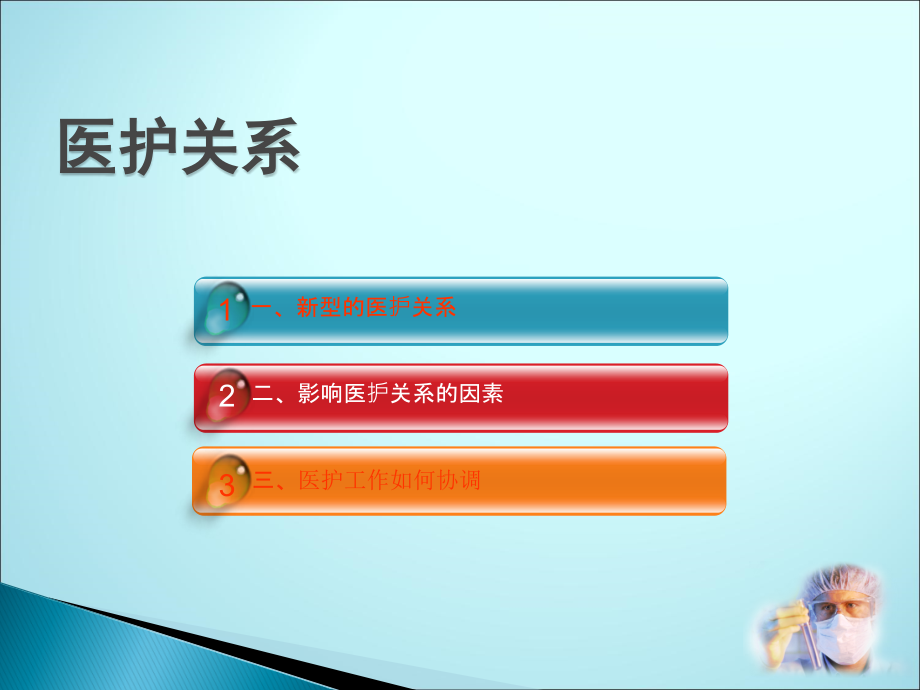 医护关系

1 一、新型的医护关系

2 二、影响医护关系的因素

3 三、医护工作如何协调